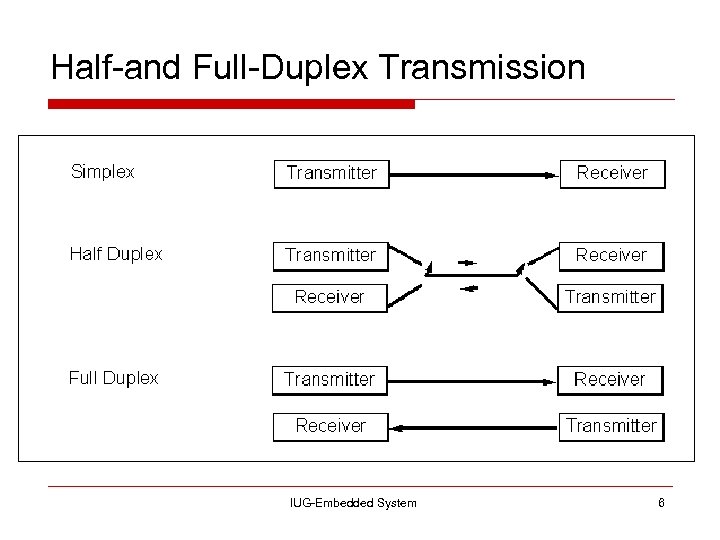 Half-and Full-Duplex Transmission

Simplex
Transmitter
Receiver

Half Duplex
Transmitter
Receiver
Receiver
Transmitter

Full Duplex
Transmitter
Receiver
Receiver
Transmitter

IUG-Embedded System
6